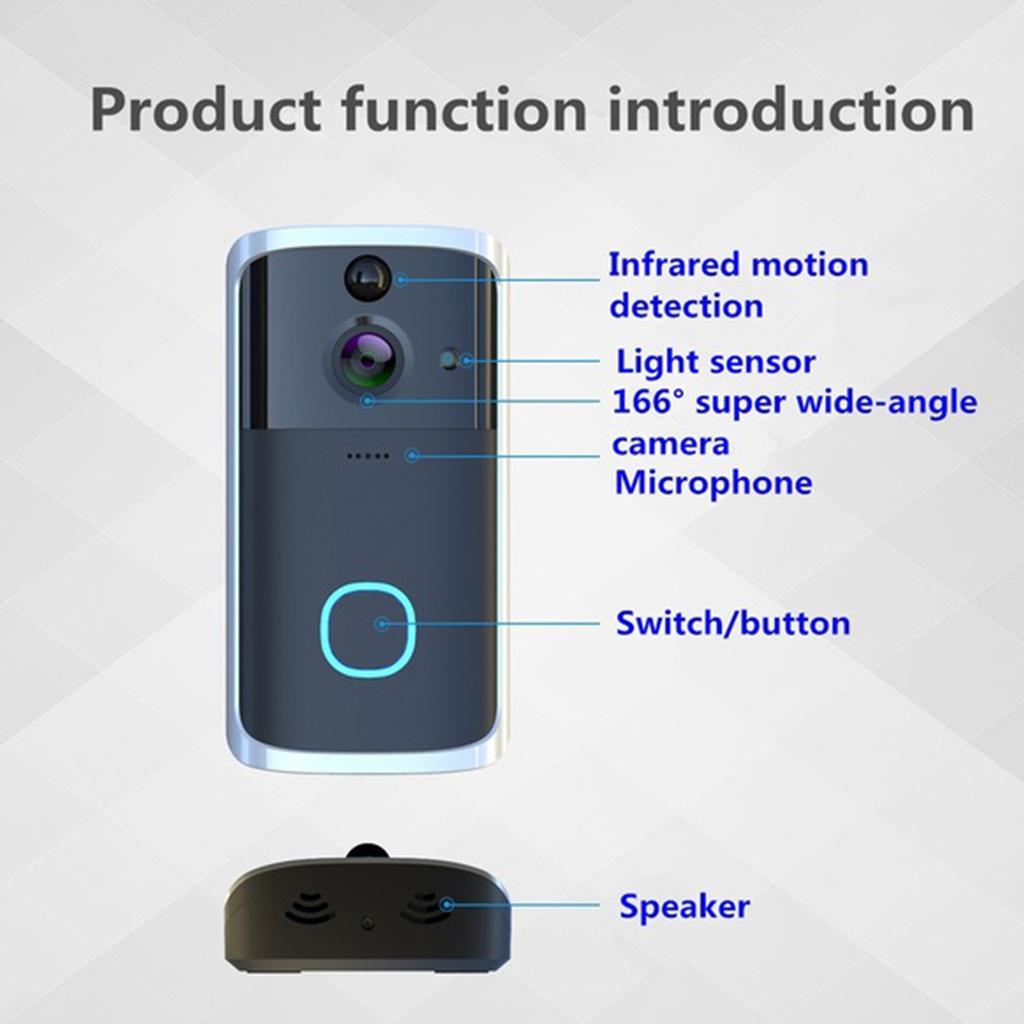 Product function introduction

Infrared motion detection

Light sensor

166° super wide-angle camera

Microphone

Switch/button

Speaker